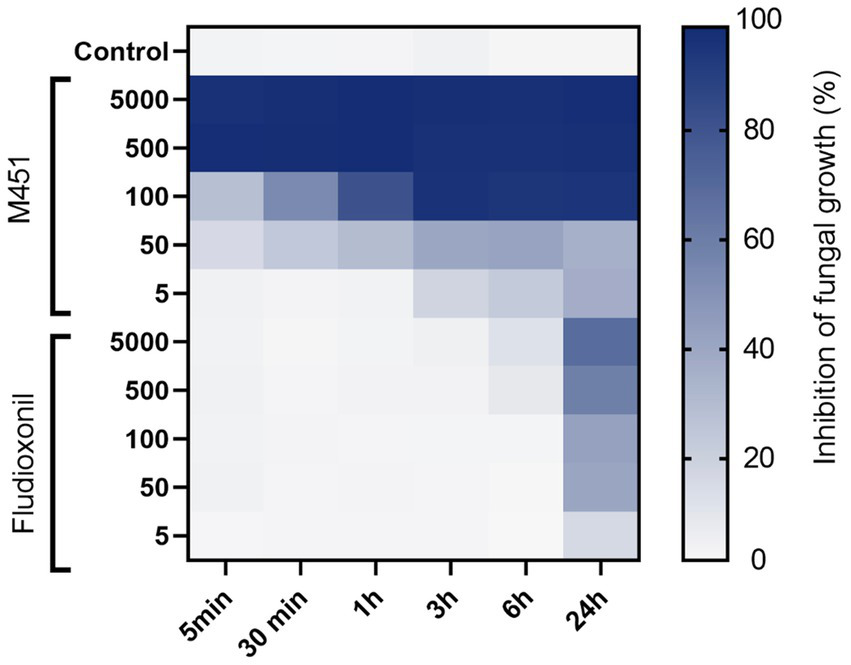 Control
M451
5000
500
100
50
5
Fludioxonil
5000
500
100
50
5
5min
30 min
1h
3h
6h
24h
100
80
60
40
20
0
Inhibition of fungal growth (%)